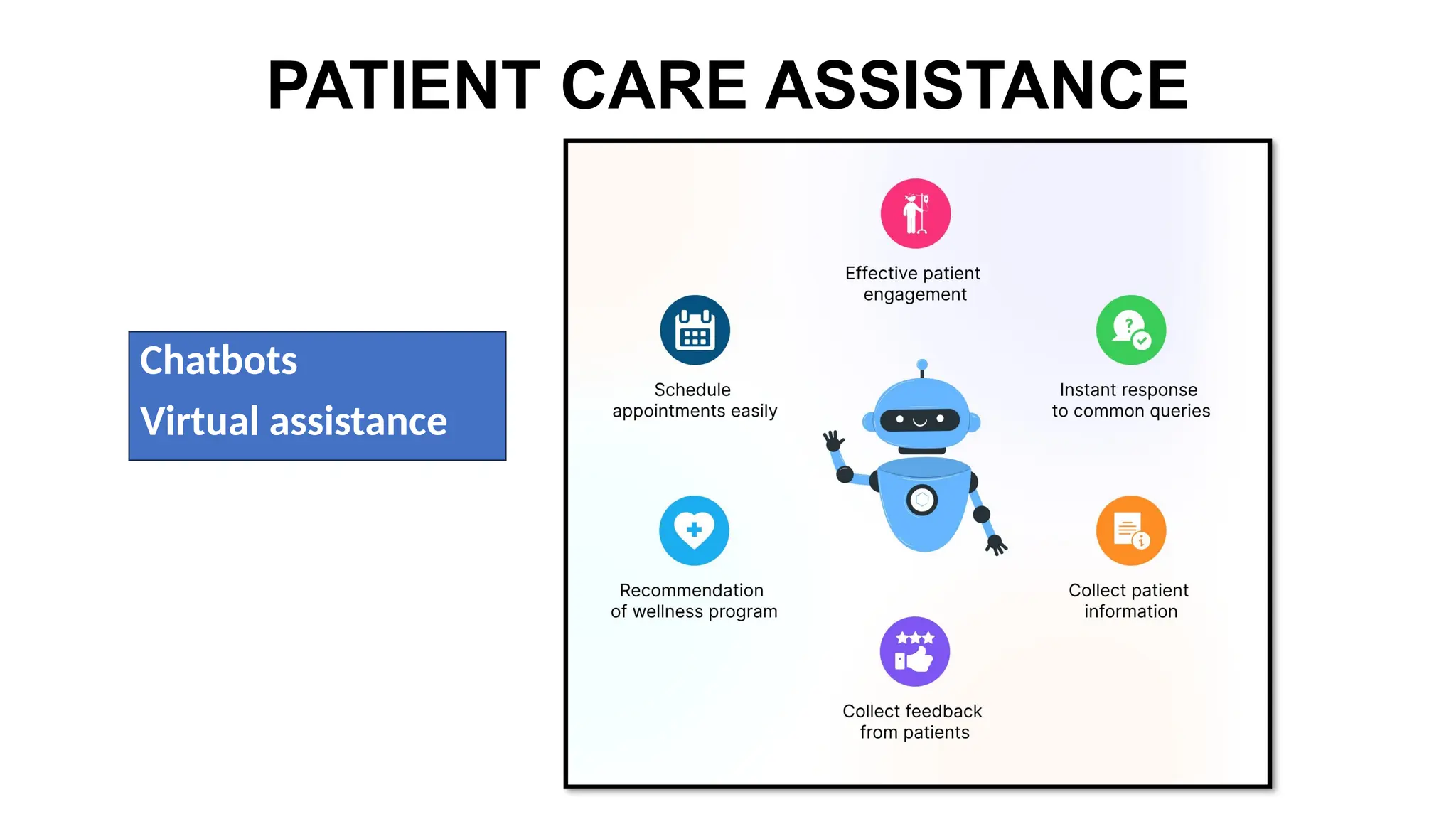 PATIENT CARE ASSISTANCE

Chatbots

Virtual assistance

Effective patient engagement

Schedule appointments easily

Instant response to common queries

Recommendation of wellness program

Collect patient information

Collect feedback from patients